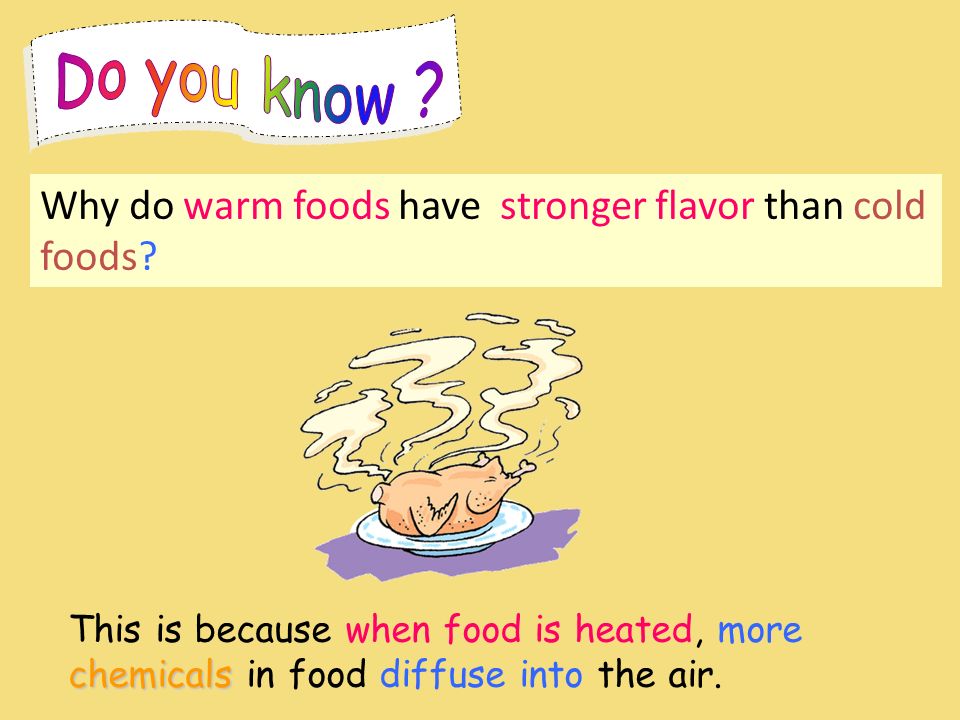 Do you know ?

Why do warm foods have stronger flavor than cold foods?

This is because when food is heated, more chemicals in food diffuse into the air.